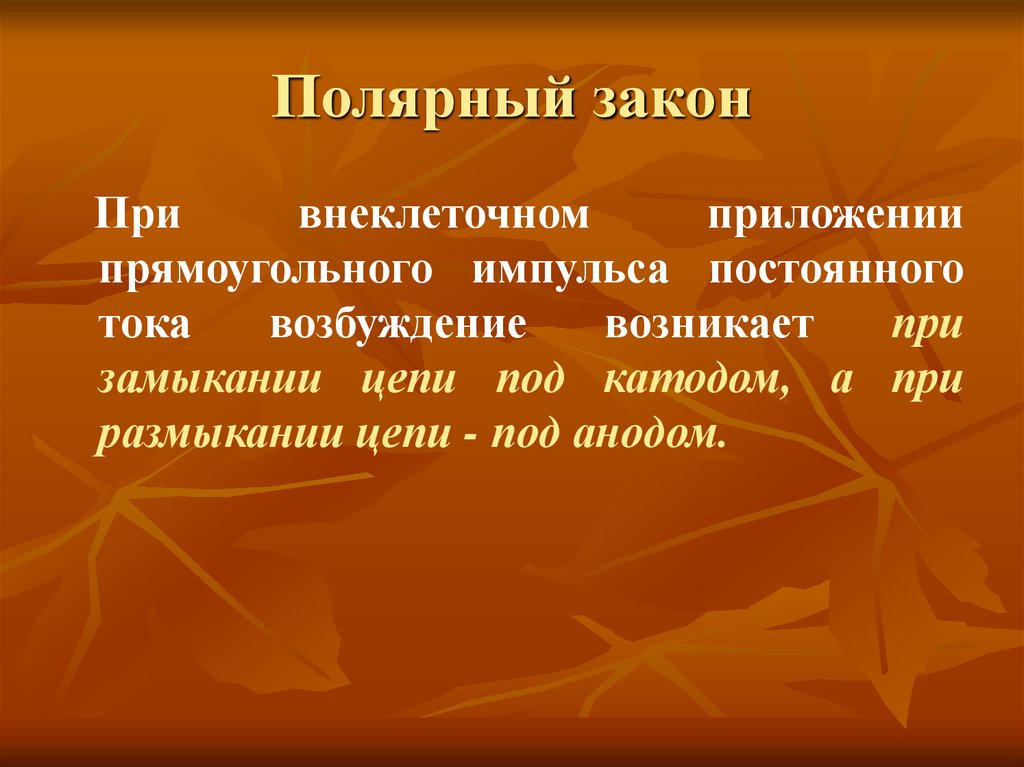 Полярный закон

При внеклеточном приложении прямоугольного импульса постоянного тока возбуждение возникает при замыкании цепи под катодом, а при размыкании цепи - под анодом.